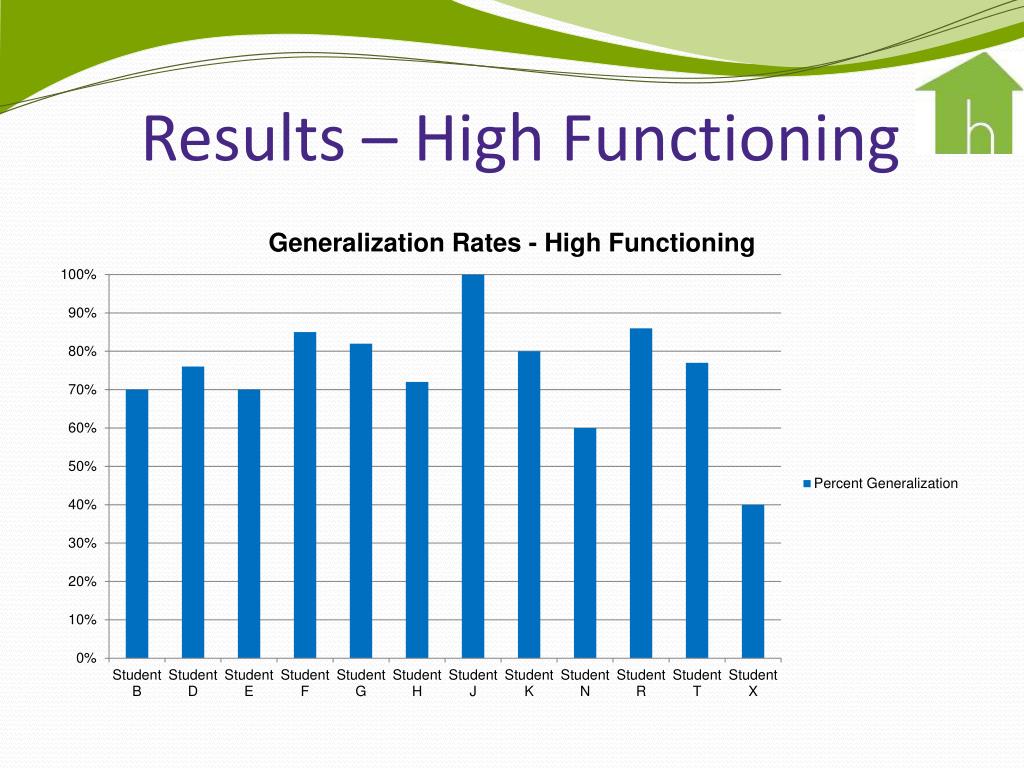 Results – High Functioning

h

Generalization Rates - High Functioning

100%
90%
80%
70%
60%
50%
40%
30%
20%
10%
0%

Student B
Student D
Student E
Student F
Student G
Student H
Student J
Student K
Student N
Student R
Student T
Student X

Percent Generalization